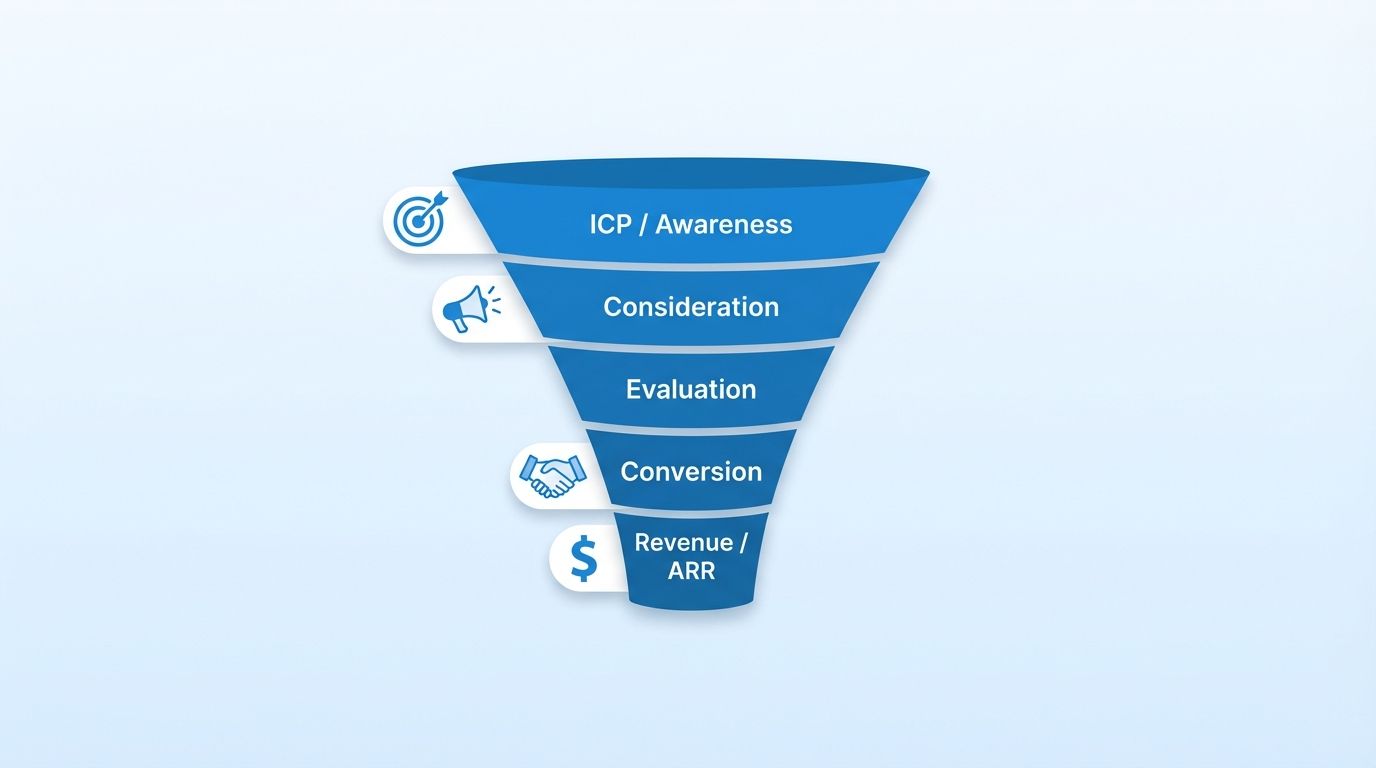 ICP / Awareness

Consideration

Evaluation

Conversion

$

Revenue / ARR